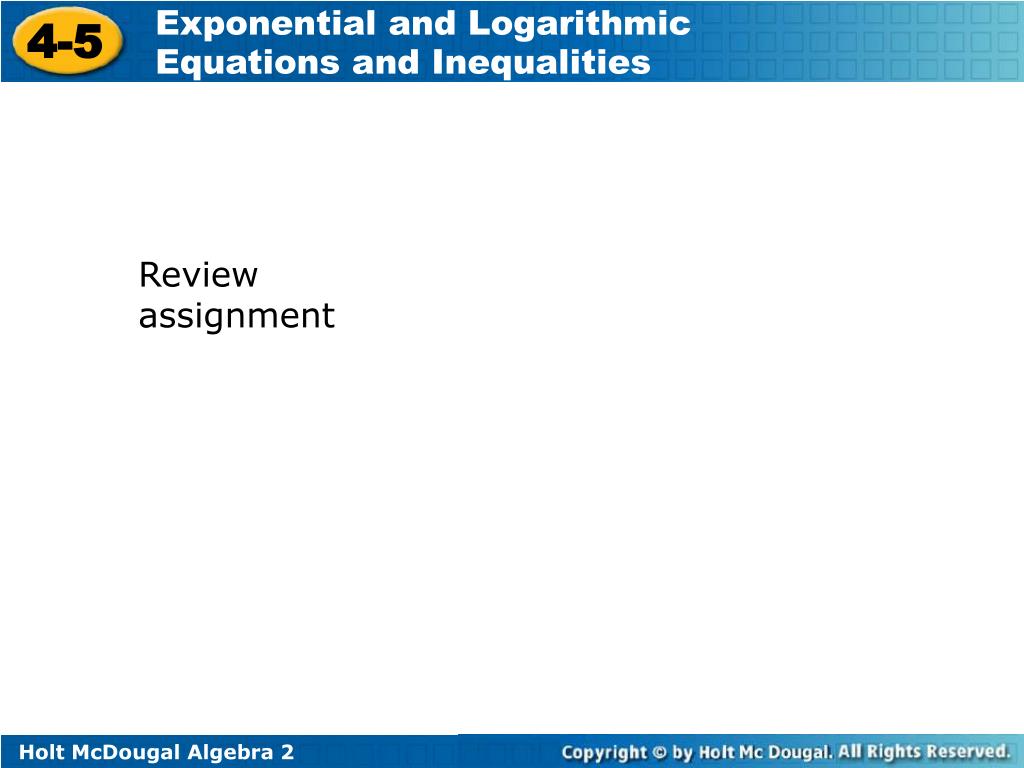 4-5

Exponential and Logarithmic Equations and Inequalities

Review assignment

Holt McDougal Algebra 2

Copyright © by Holt Mc Dougal. All Rights Reserved.